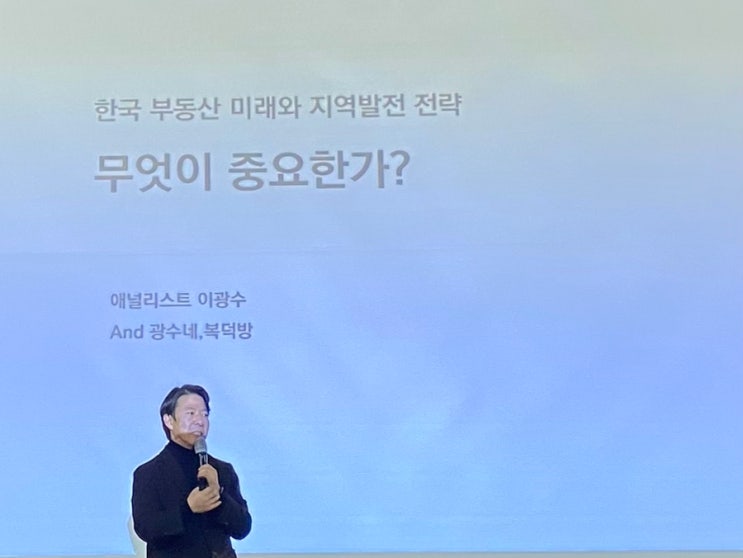 한국 부동산 미래와 지역발전 전략

무엇이 중요한가?

애널리스트 이광수

And 광수네,복덕방